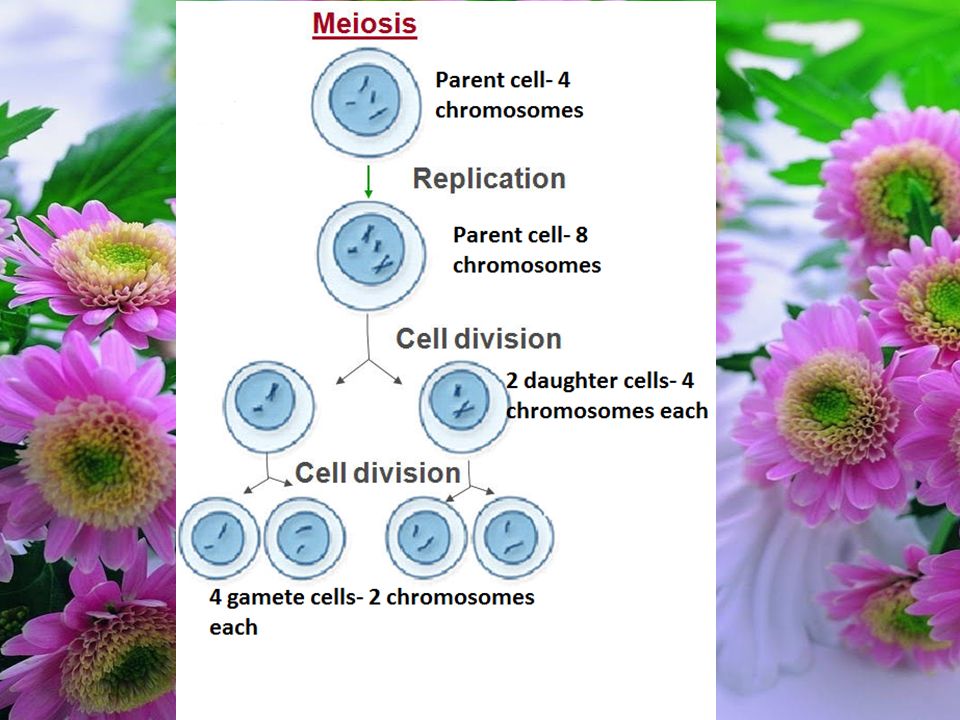 Meiosis

Parent cell- 4 chromosomes

Replication

Parent cell- 8 chromosomes

Cell division

2 daughter cells- 4 chromosomes each

Cell division

4 gamete cells- 2 chromosomes each